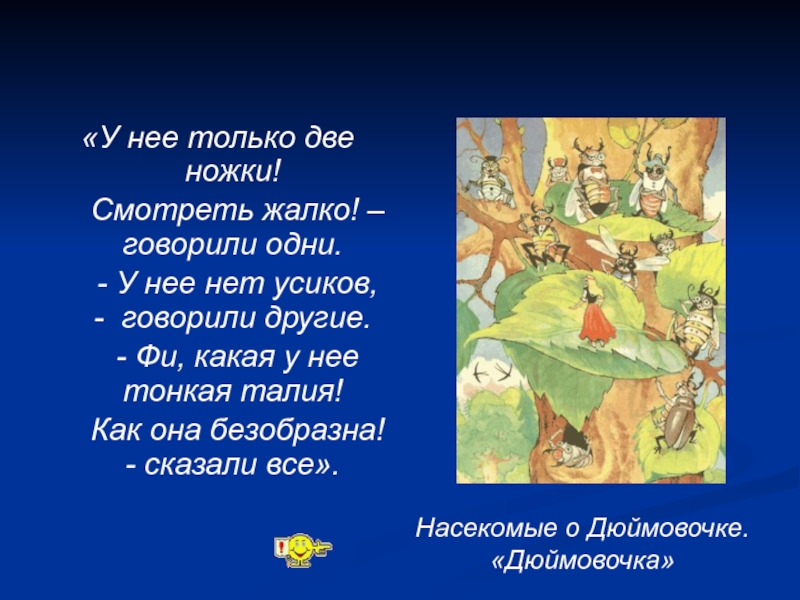 «У нее только две ножки!

Смотреть жалко! – говорили одни.

- У нее нет усиков, - говорили другие.

- Фи, какая у нее тонкая талия!

Как она безобразна! - сказали все».

Насекомые о Дюймовочке.
«Дюймовочка»